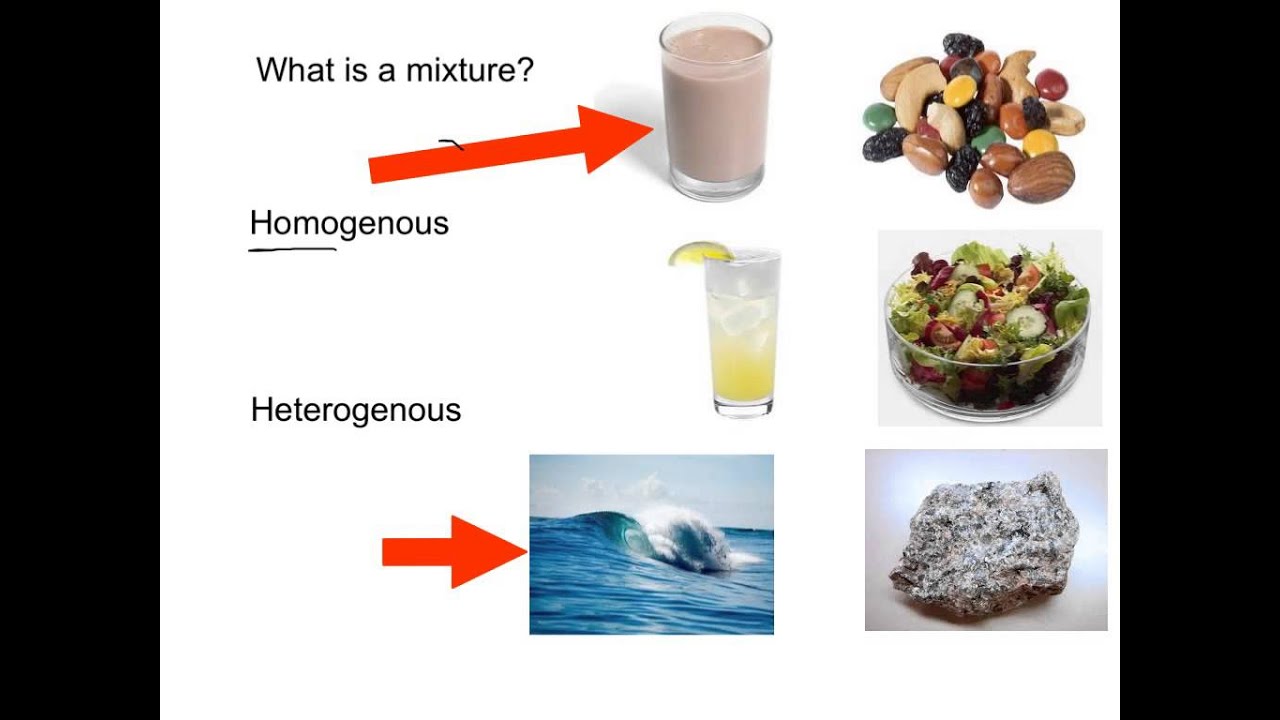 What is a mixture?

Homogenous

Heterogenous